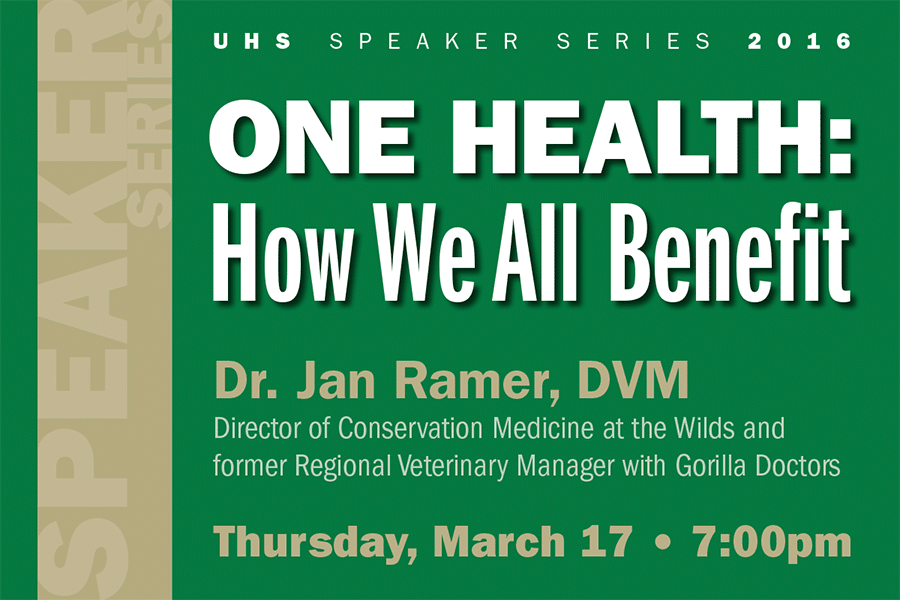 SPEAKER SERIES

UHS SPEAKER SERIES 2016

ONE HEALTH:
How We All Benefit

Dr. Jan Ramer, DVM
Director of Conservation Medicine at the Wilds and former Regional Veterinary Manager with Gorilla Doctors

Thursday, March 17 • 7:00pm